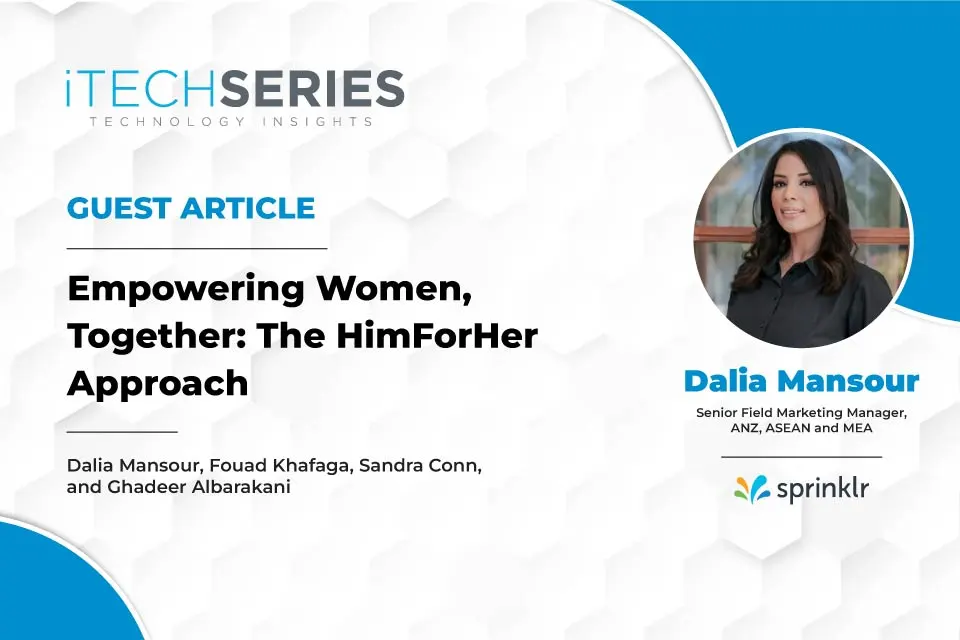 iTECHSERIES
TECHNOLOGY INSIGHTS

GUEST ARTICLE

Empowering Women, Together: The HimForHer Approach

Dalia Mansour, Fouad Khafaga, Sandra Conn, and Ghadeer Albarakani

Dalia Mansour

Senior Field Marketing Manager, ANZ, ASEAN and MEA

sprinklr